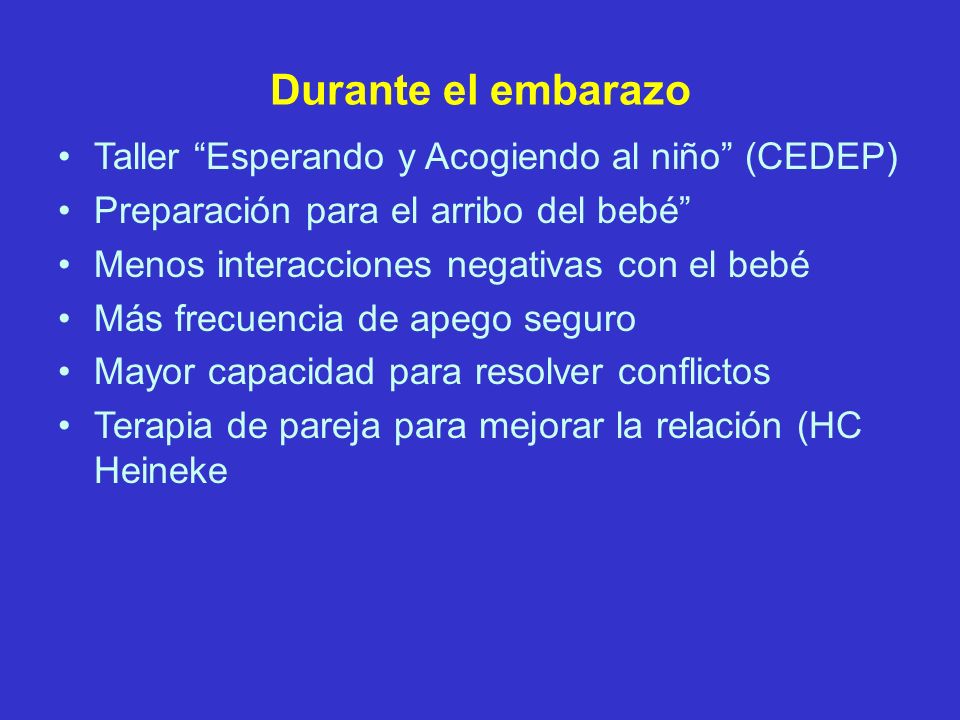 Durante el embarazo

• Taller “Esperando y Acogiendo al niño” (CEDEP)
• Preparación para el arribo del bebé”
• Menos interacciones negativas con el bebé
• Más frecuencia de apego seguro
• Mayor capacidad para resolver conflictos
• Terapia de pareja para mejorar la relación (HC Heineke